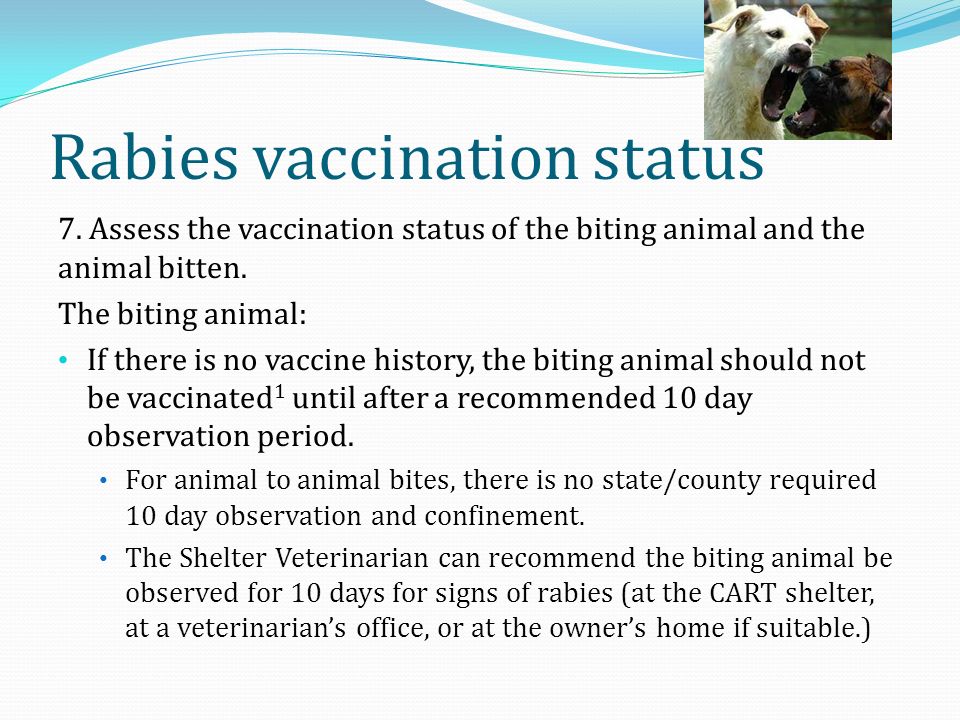 Rabies vaccination status

7. Assess the vaccination status of the biting animal and the animal bitten.

The biting animal:

• If there is no vaccine history, the biting animal should not be vaccinated$^1$ until after a recommended 10 day observation period.

• For animal to animal bites, there is no state/county required 10 day observation and confinement.

• The Shelter Veterinarian can recommend the biting animal be observed for 10 days for signs of rabies (at the CART shelter, at a veterinarian's office, or at the owner's home if suitable.)